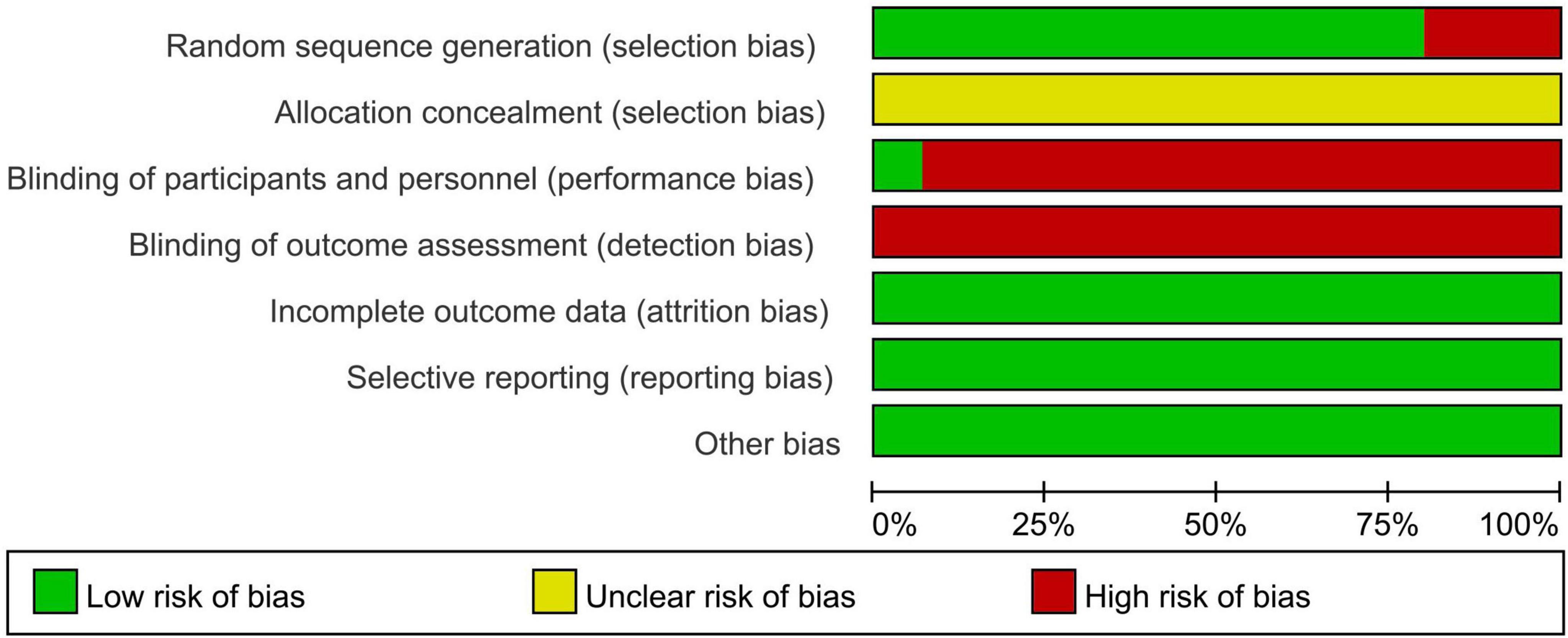 Random sequence generation (selection bias)

Allocation concealment (selection bias)

Blinding of participants and personnel (performance bias)

Blinding of outcome assessment (detection bias)

Incomplete outcome data (attrition bias)

Selective reporting (reporting bias)

Other bias

0% 25% 50% 75% 100%

Low risk of bias Unclear risk of bias High risk of bias